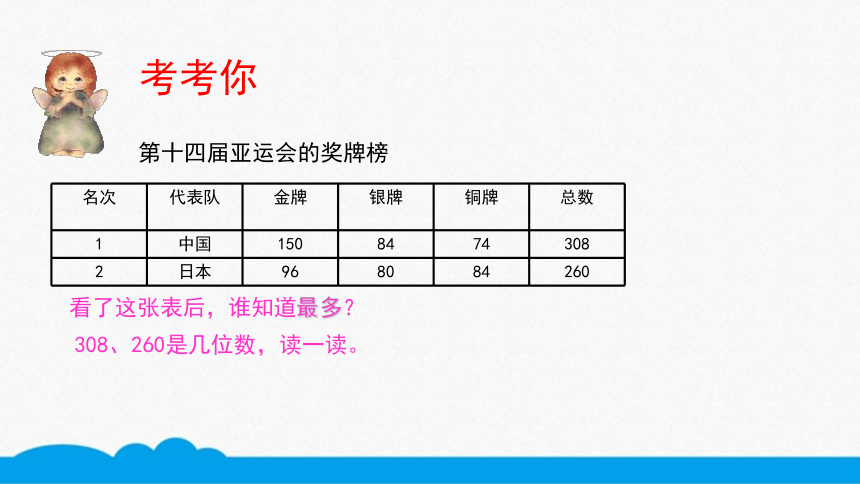 考考你

第十四届亚运会的奖牌榜

| 名次 | 代表队 | 金牌 | 银牌 | 铜牌 | 总数 |
|---|---|---|---|---|---|
| 1 | 中国 | 150 | 84 | 74 | 308 |
| 2 | 日本 | 96 | 80 | 84 | 260 |

看了这张表后，谁知道最多？

308、260是几位数，读一读。